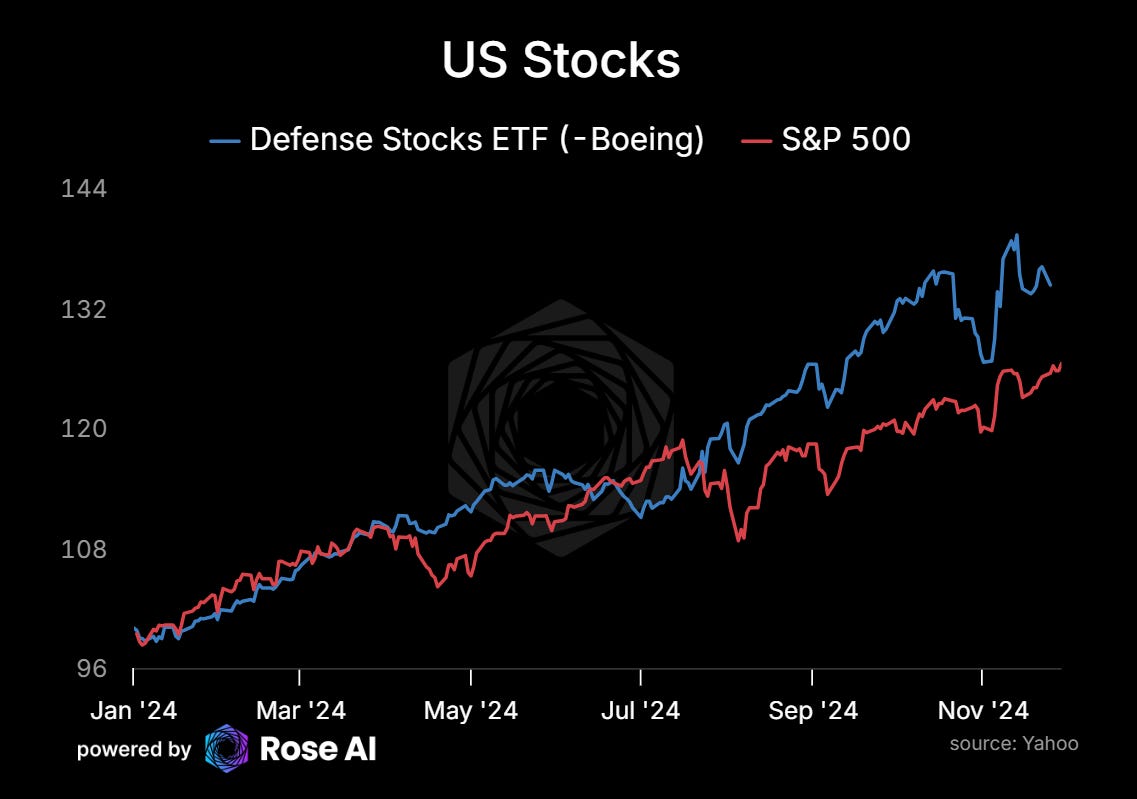 US Stocks

Defense Stocks ETF (-Boeing)   S&P 500

144
132
120
108
96

Jan '24   Mar '24   May '24   Jul '24   Sep '24   Nov '24

powered by Rose AI

source: Yahoo